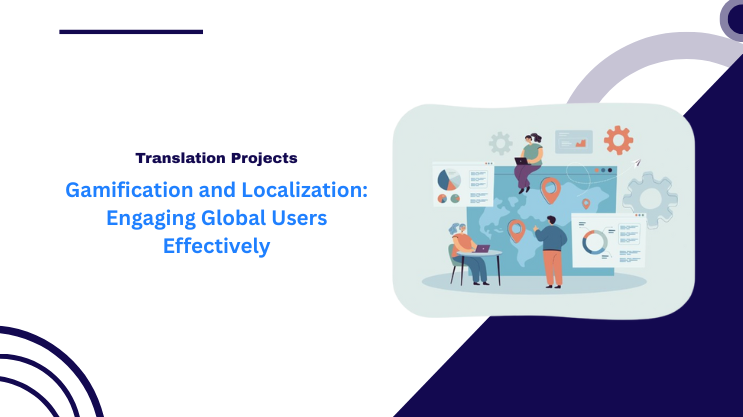 Translation Projects

Gamification and Localization: Engaging Global Users Effectively